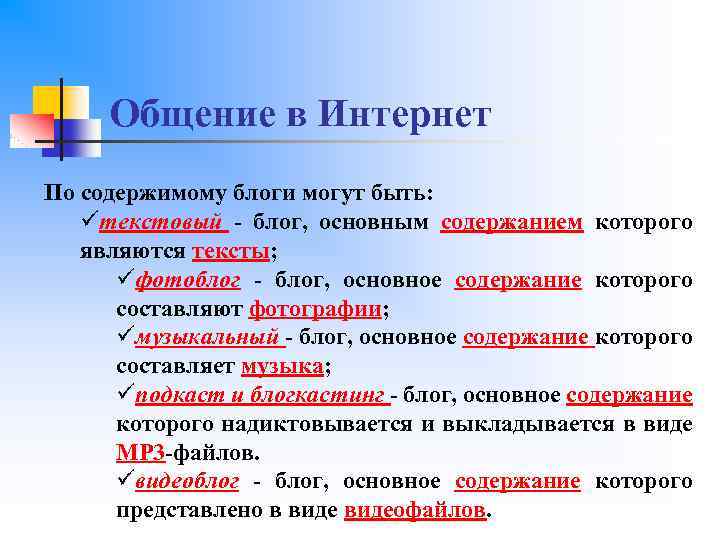 Общение в Интернет

По содержимому блоги могут быть:

✓текстовый - блог, основным содержанием которого являются тексты;

✓фотоблог - блог, основное содержание которого составляют фотографии;

✓музыкальный - блог, основное содержание которого составляет музыка;

✓подкаст и блогкастинг - блог, основное содержание которого надиктовывается и выкладывается в виде MP3-файлов.

✓видеоблог - блог, основное содержание которого представлено в виде видеофайлов.